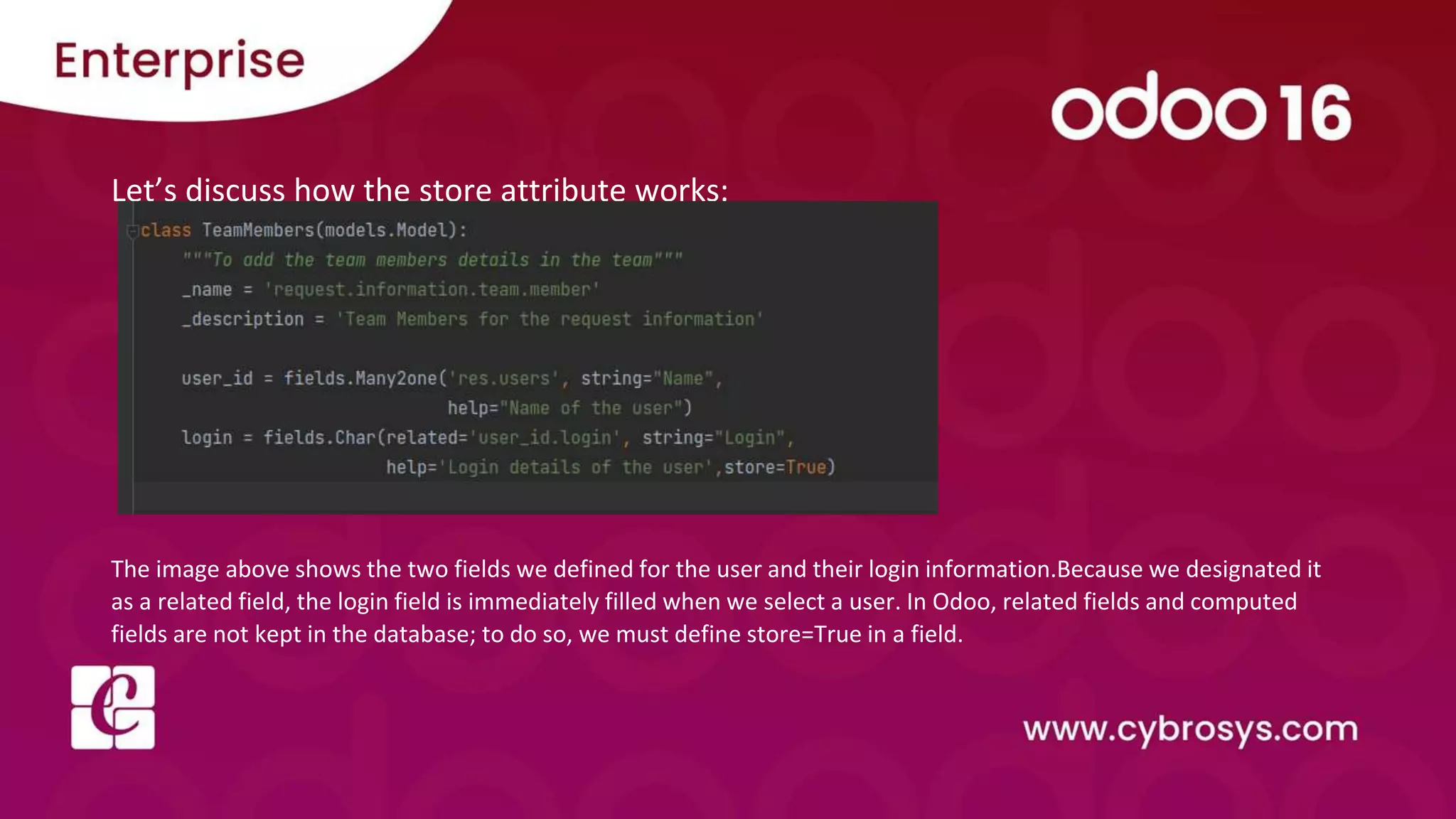 Enterprise

odoo 16

Let’s discuss how the store attribute works:

class TeamMembers(models.Model):
    """To add the team members details in the team"""
    _name = 'request.information.team.member'
    _description = 'Team Members for the request information'

    user_id = fields.Many2one('res.users', string="Name",
                              help="Name of the user")
    login = fields.Char(related='user_id.login', string="Login",
                        help='Login details of the user',store=True)

The image above shows the two fields we defined for the user and their login information.Because we designated it as a related field, the login field is immediately filled when we select a user. In Odoo, related fields and computed fields are not kept in the database; to do so, we must define store=True in a field.

www.cybrosys.com